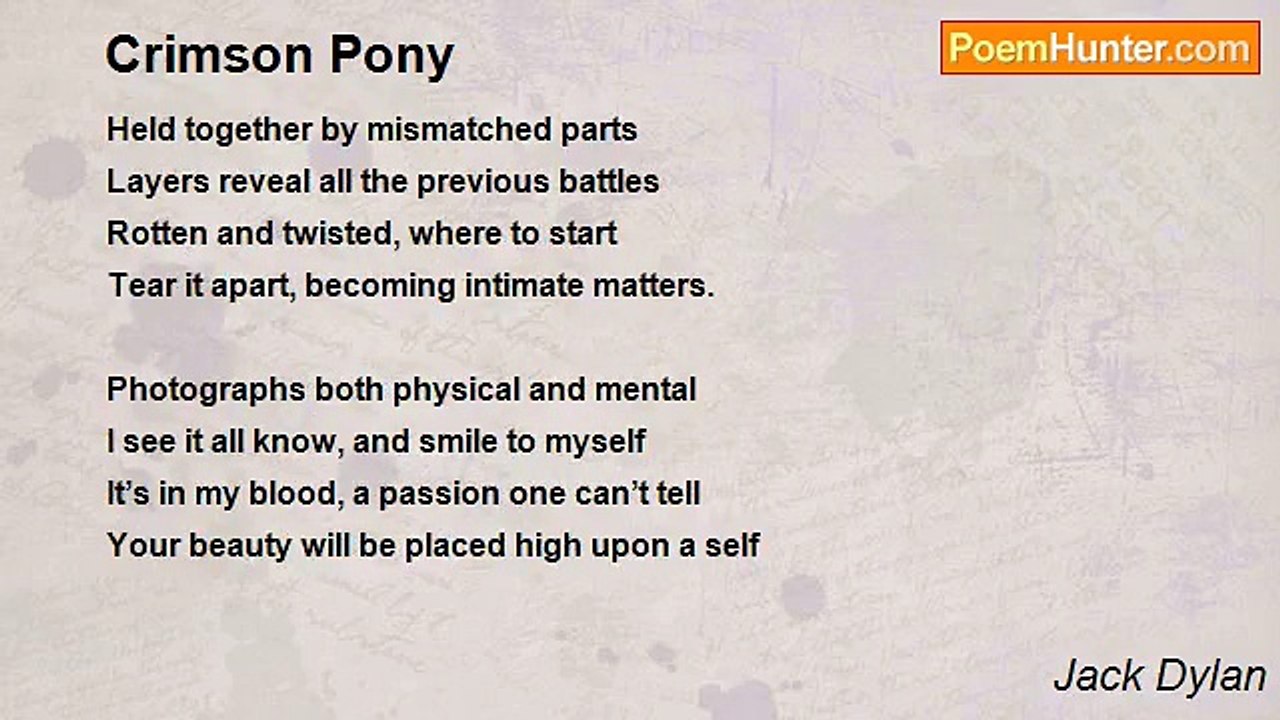 Crimson Pony

PoemHunter.com

Held together by mismatched parts
Layers reveal all the previous battles
Rotten and twisted, where to start
Tear it apart, becoming intimate matters.

Photographs both physical and mental
I see it all know, and smile to myself
It’s in my blood, a passion one can’t tell
Your beauty will be placed high upon a self

Jack Dylan